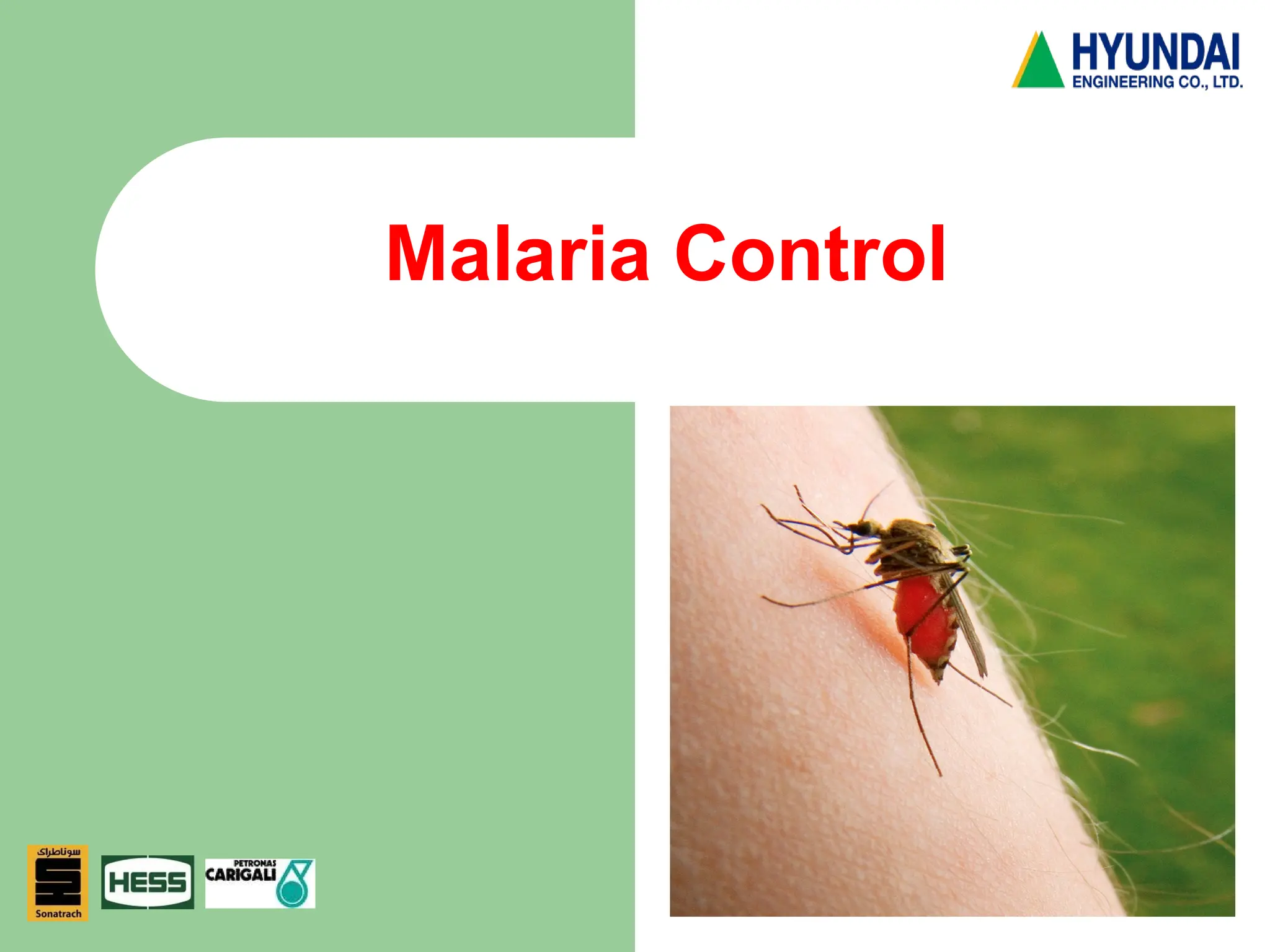 HYUNDAI
ENGINEERING CO., LTD.

Malaria Control

سوناطراك
Sonatrach

HESS

PETRONAS
CARIGALI